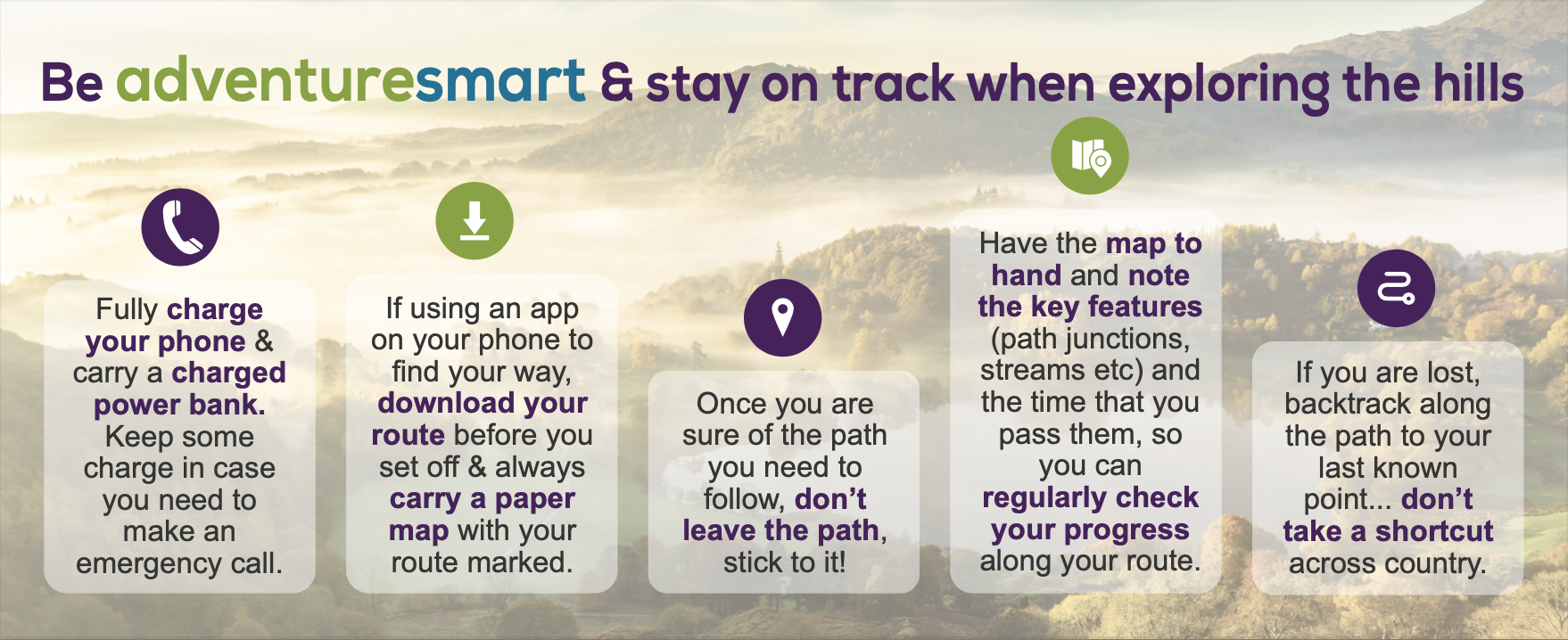 Be adventuresmart & stay on track when exploring the hills

Fully charge your phone & carry a charged power bank. Keep some charge in case you need to make an emergency call.

If using an app on your phone to find your way, download your route before you set off & always carry a paper map with your route marked.

Once you are sure of the path you need to follow, don't leave the path, stick to it!

Have the map to hand and note the key features (path junctions, streams etc) and the time that you pass them, so you can regularly check your progress along your route.

If you are lost, backtrack along the path to your last known point... don't take a shortcut across country.